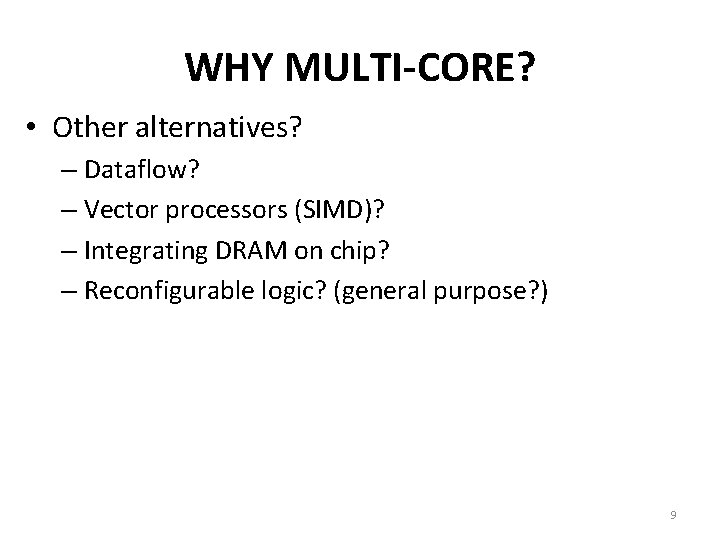 WHY MULTI-CORE?

• Other alternatives?
– Dataflow?
– Vector processors (SIMD)?
– Integrating DRAM on chip?
– Reconfigurable logic? (general purpose?)

9